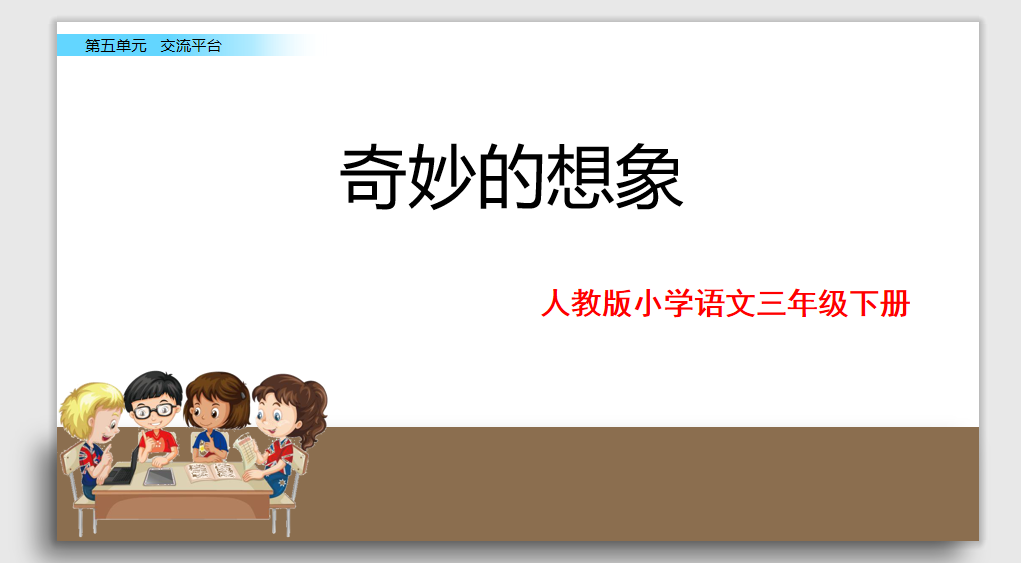 第五单元　交流平台

奇妙的想象

人教版小学语文三年级下册